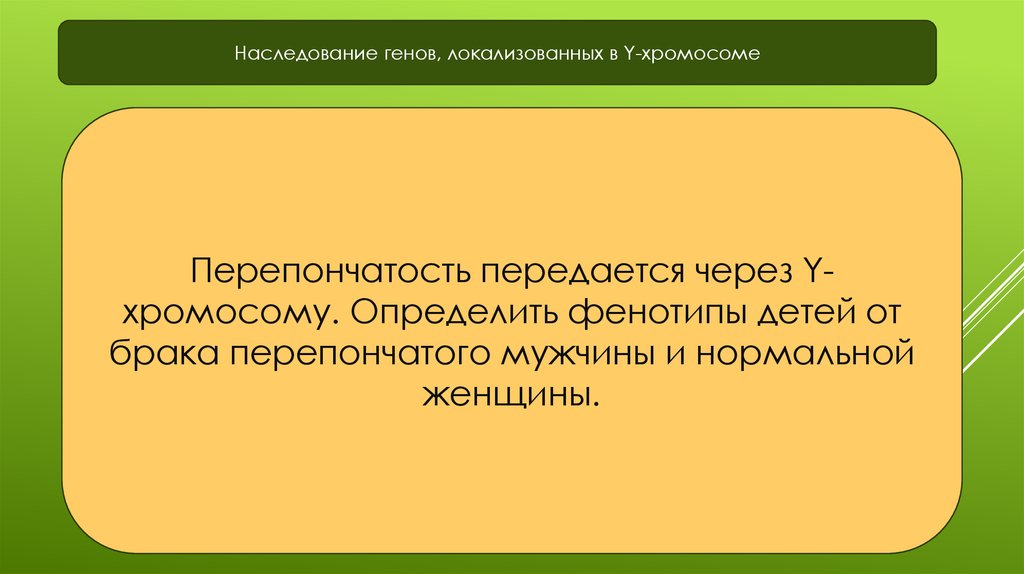 Наследование генов, локализованных в Y-хромосоме

Перепончатость передается через Y-хромосому. Определить фенотипы детей от брака перепончатого мужчины и нормальной женщины.